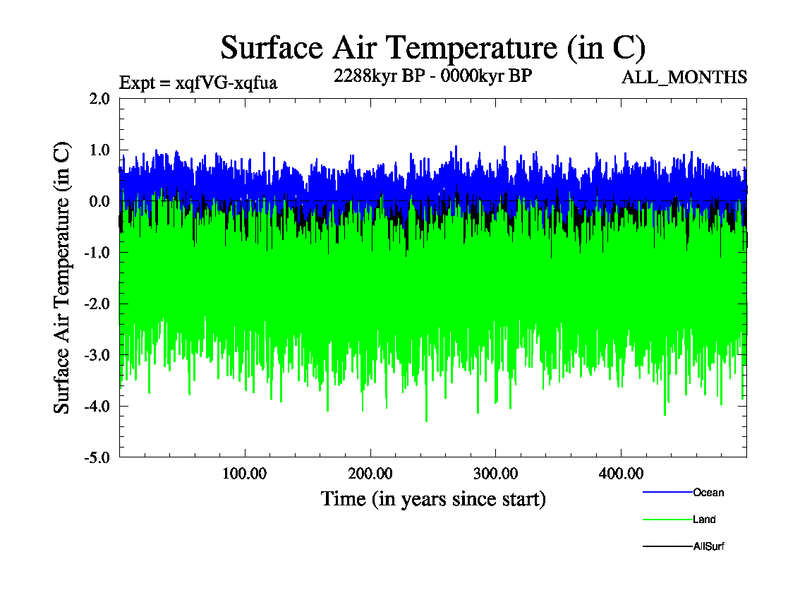 Surface Air Temperature (in C)

Expt = xqfVG-xqfua

2288kyr BP - 0000kyr BP

ALL_MONTHS

Surface Air Temperature (in C)

2.0
1.0
0.0
-1.0
-2.0
-3.0
-4.0
-5.0

100.00
200.00
300.00
400.00

Time (in years since start)

Ocean
Land
AllSurf